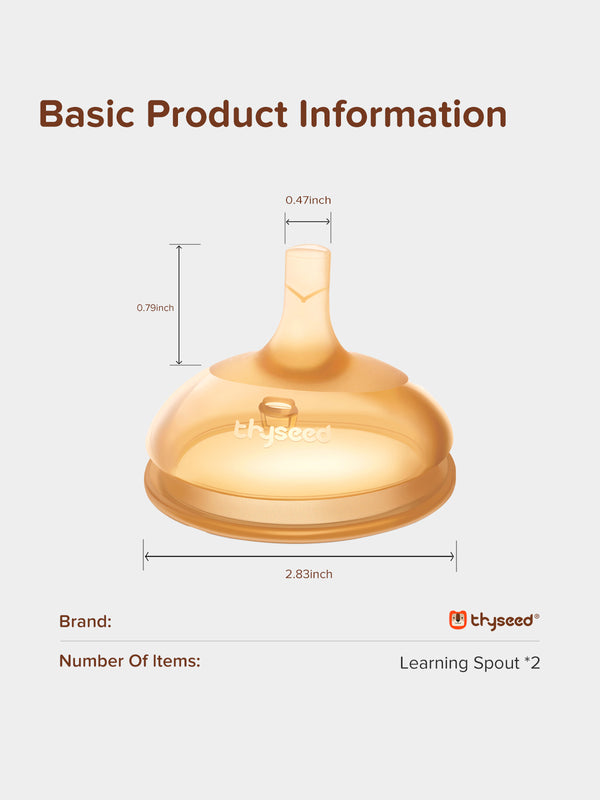 Basic Product Information

0.47inch

0.79inch

thyseed

2.83inch

Brand: thyseed®

Number Of Items: Learning Spout *2